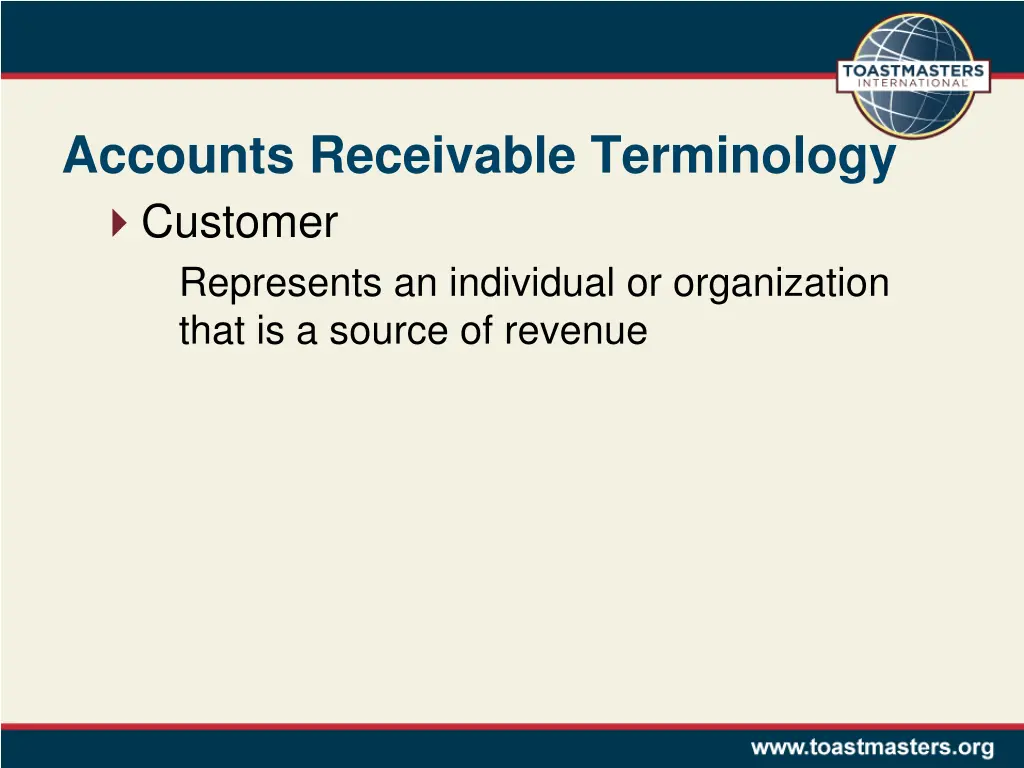 TOASTMASTERS
INTERNATIONAL

Accounts Receivable Terminology

Customer

Represents an individual or organization that is a source of revenue

www.toastmasters.org